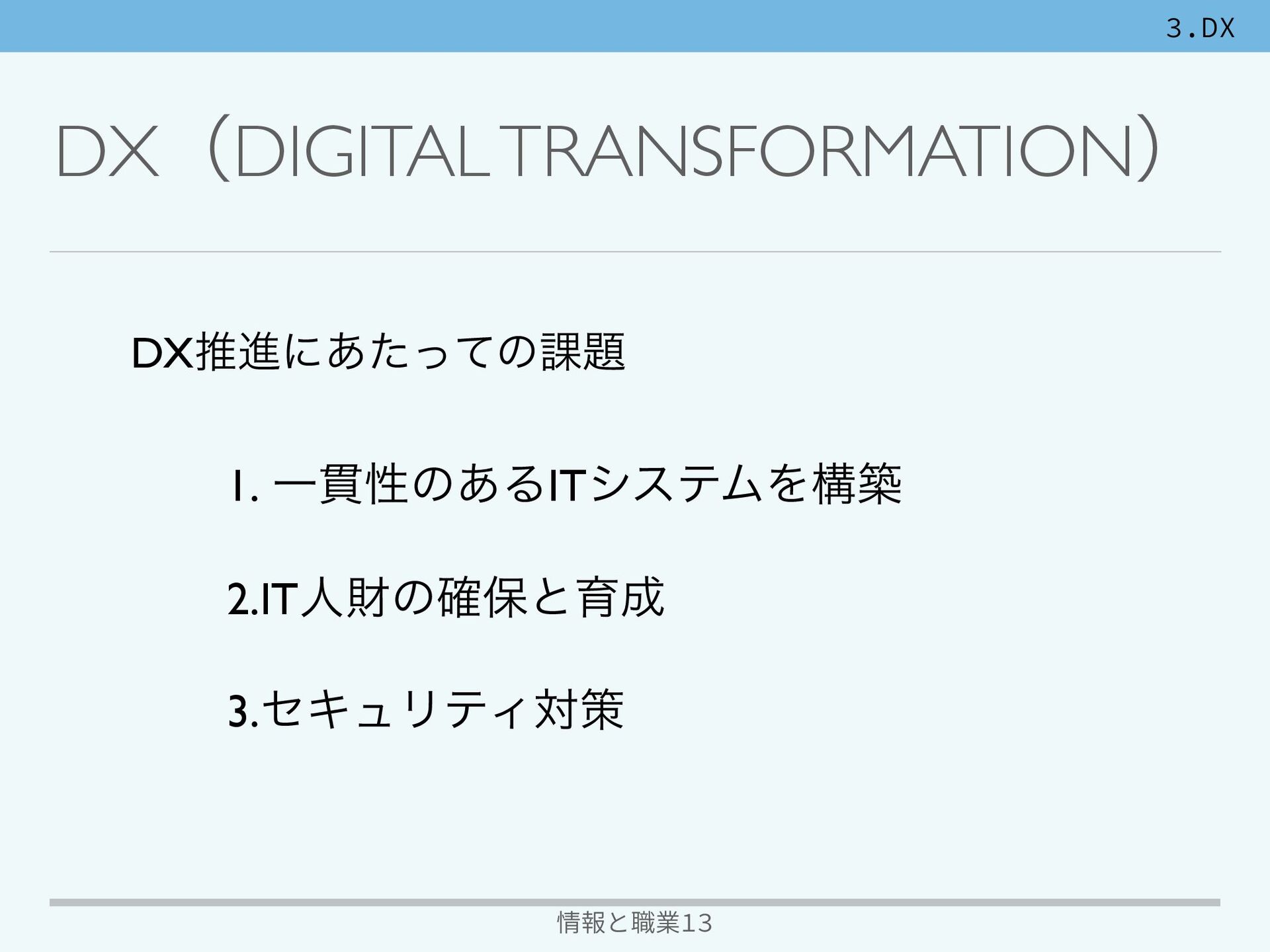 3.DX

DX（DIGITAL TRANSFORMATION）

DX推進にあたっての課題

1. 一貫性のあるITシステムを構築

2.IT人財の確保と育成

3.セキュリティ対策

情報と職業13